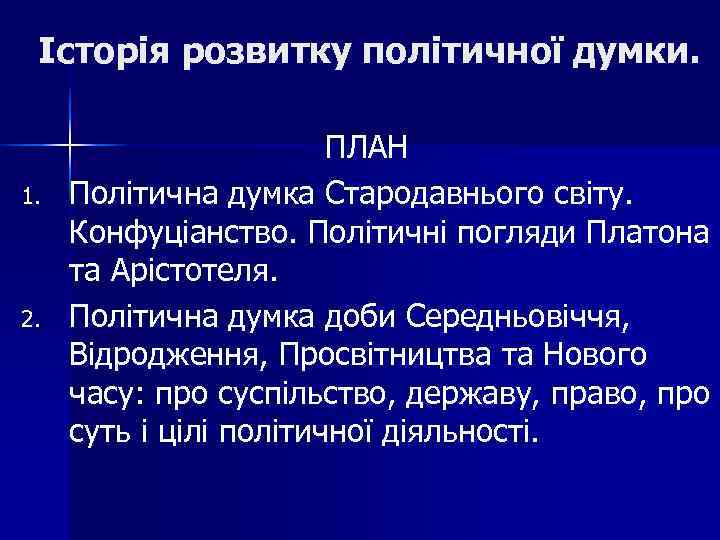 Історія розвитку політичної думки.

ПЛАН

1. Політична думка Стародавнього світу. Конфуціанство. Політичні погляди Платона та Арістотеля.
2. Політична думка доби Середньовіччя, Відродження, Просвітництва та Нового часу: про суспільство, державу, право, про суть і цілі політичної діяльності.